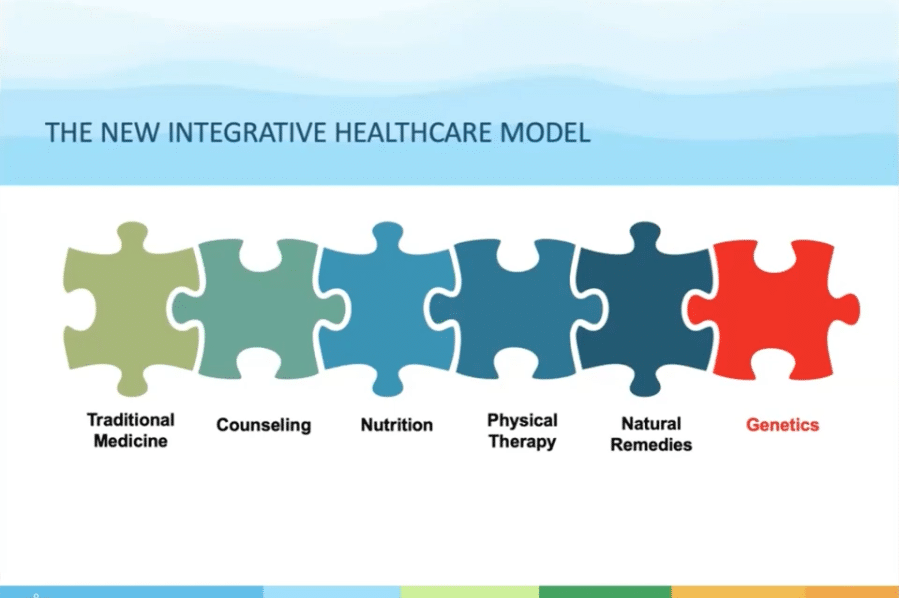 THE NEW INTEGRATIVE HEALTHCARE MODEL

Traditional Medicine

Counseling

Nutrition

Physical Therapy

Natural Remedies

Genetics